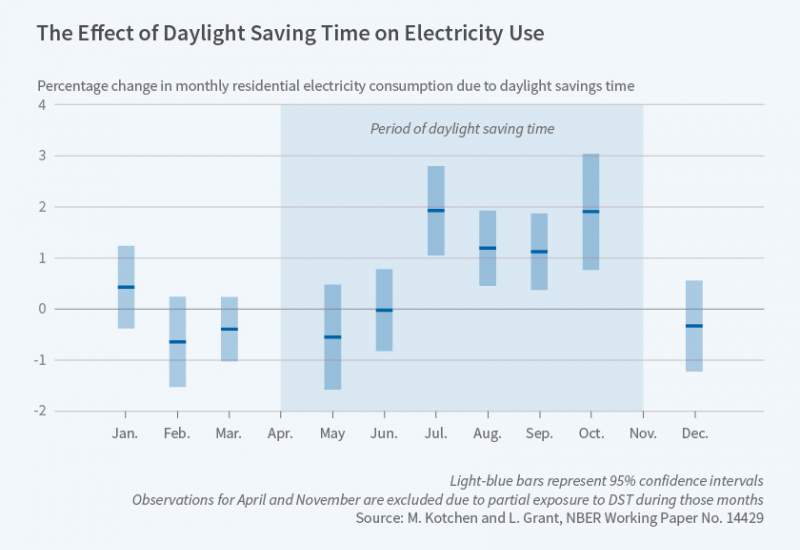 The Effect of Daylight Saving Time on Electricity Use

Percentage change in monthly residential electricity consumption due to daylight savings time

4
3
2
1
0
-1
-2

Period of daylight saving time

Jan. Feb. Mar. Apr. May Jun. Jul. Aug. Sep. Oct. Nov. Dec.

Light-blue bars represent 95% confidence intervals
Observations for April and November are excluded due to partial exposure to DST during those months
Source: M. Kotchen and L. Grant, NBER Working Paper No. 14429